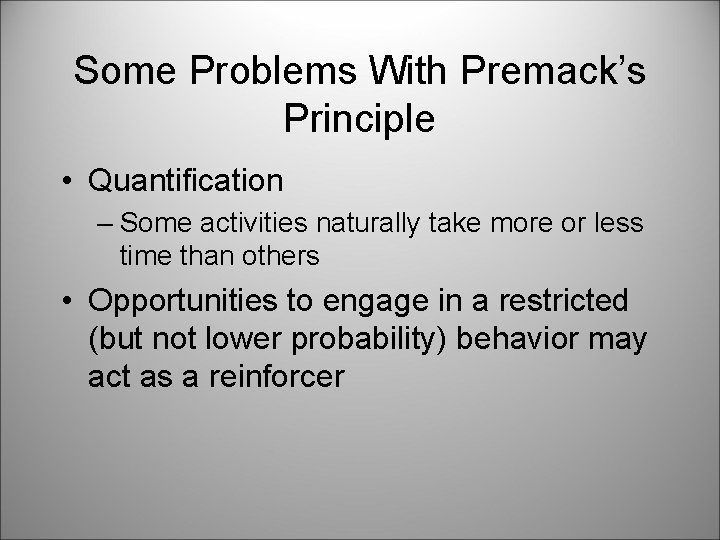 Some Problems With Premack's Principle

• Quantification
– Some activities naturally take more or less time than others

• Opportunities to engage in a restricted (but not lower probability) behavior may act as a reinforcer